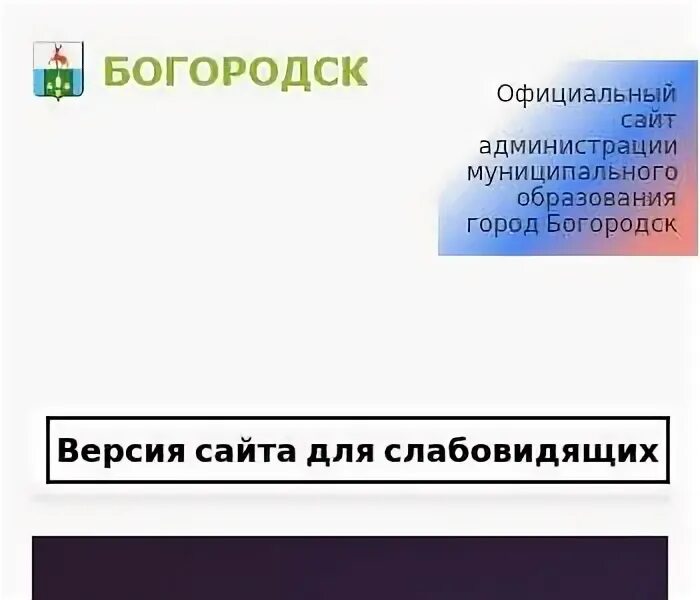 БОГОРОДСК

Официальный сайт администрации муниципального образования город Богородск

Версия сайта для слабовидящих